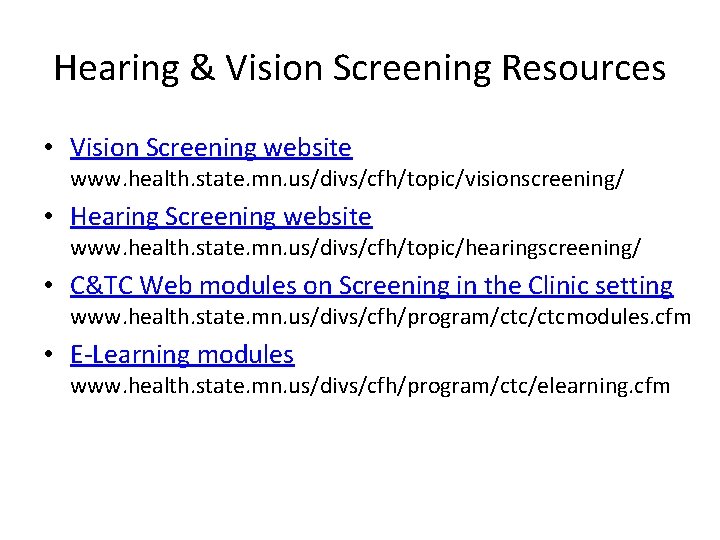 Hearing & Vision Screening Resources

• Vision Screening website
www.health.state.mn.us/divs/cfh/topic/visionscreening/

• Hearing Screening website
www.health.state.mn.us/divs/cfh/topic/hearingscreening/

• C&TC Web modules on Screening in the Clinic setting
www.health.state.mn.us/divs/cfh/program/ctc/ctcmodules.cfm

• E-Learning modules
www.health.state.mn.us/divs/cfh/program/ctc/elearning.cfm